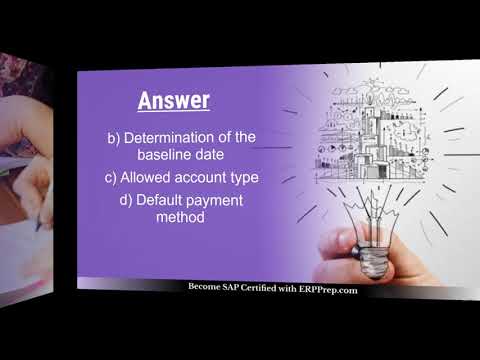 Answer

b) Determination of the baseline date

c) Allowed account type

d) Default payment method

Become SAP Certified with ERPPrep.com